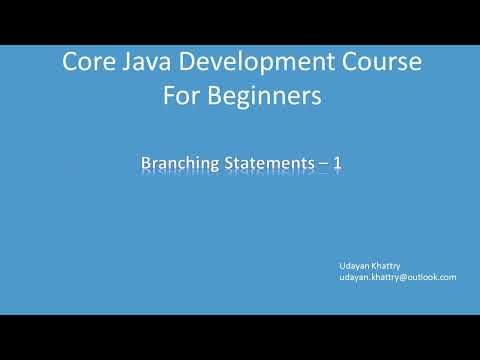 Core Java Development Course
For Beginners

Branching Statements – 1

Udayan Khattry
udayan.khattry@outlook.com